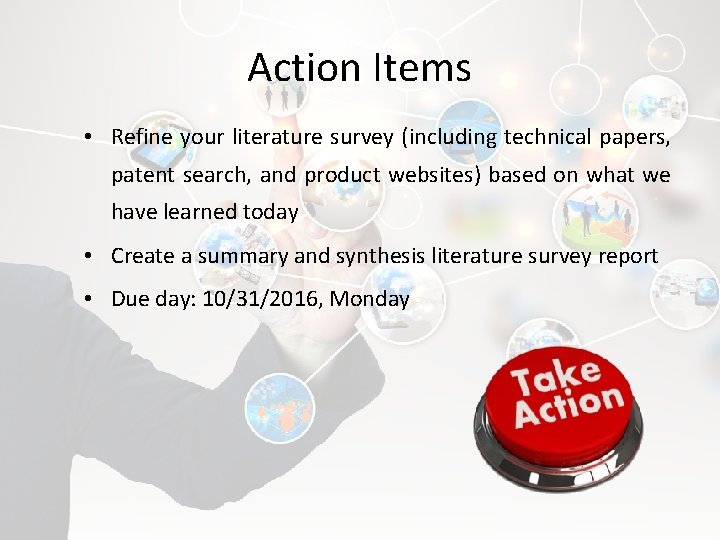 Action Items

• Refine your literature survey (including technical papers, patent search, and product websites) based on what we have learned today

• Create a summary and synthesis literature survey report

• Due day: 10/31/2016, Monday

Take Action